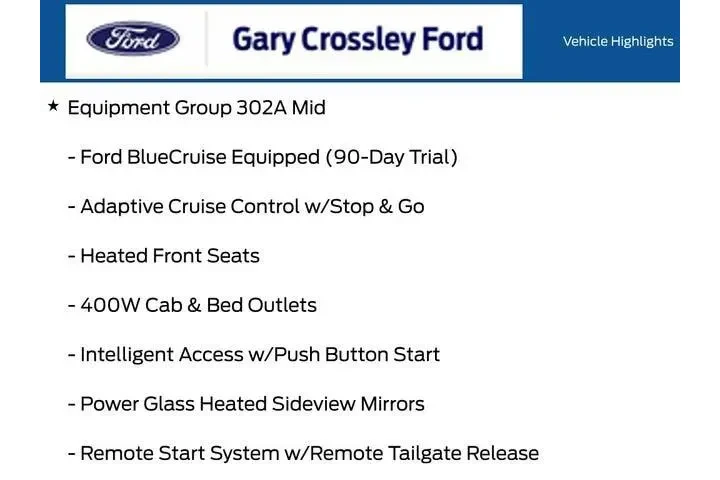 Ford

Gary Crossley Ford

Vehicle Highlights

★ Equipment Group 302A Mid

- Ford BlueCruise Equipped (90-Day Trial)

- Adaptive Cruise Control w/Stop & Go

- Heated Front Seats

- 400W Cab & Bed Outlets

- Intelligent Access w/Push Button Start

- Power Glass Heated Sideview Mirrors

- Remote Start System w/Remote Tailgate Release